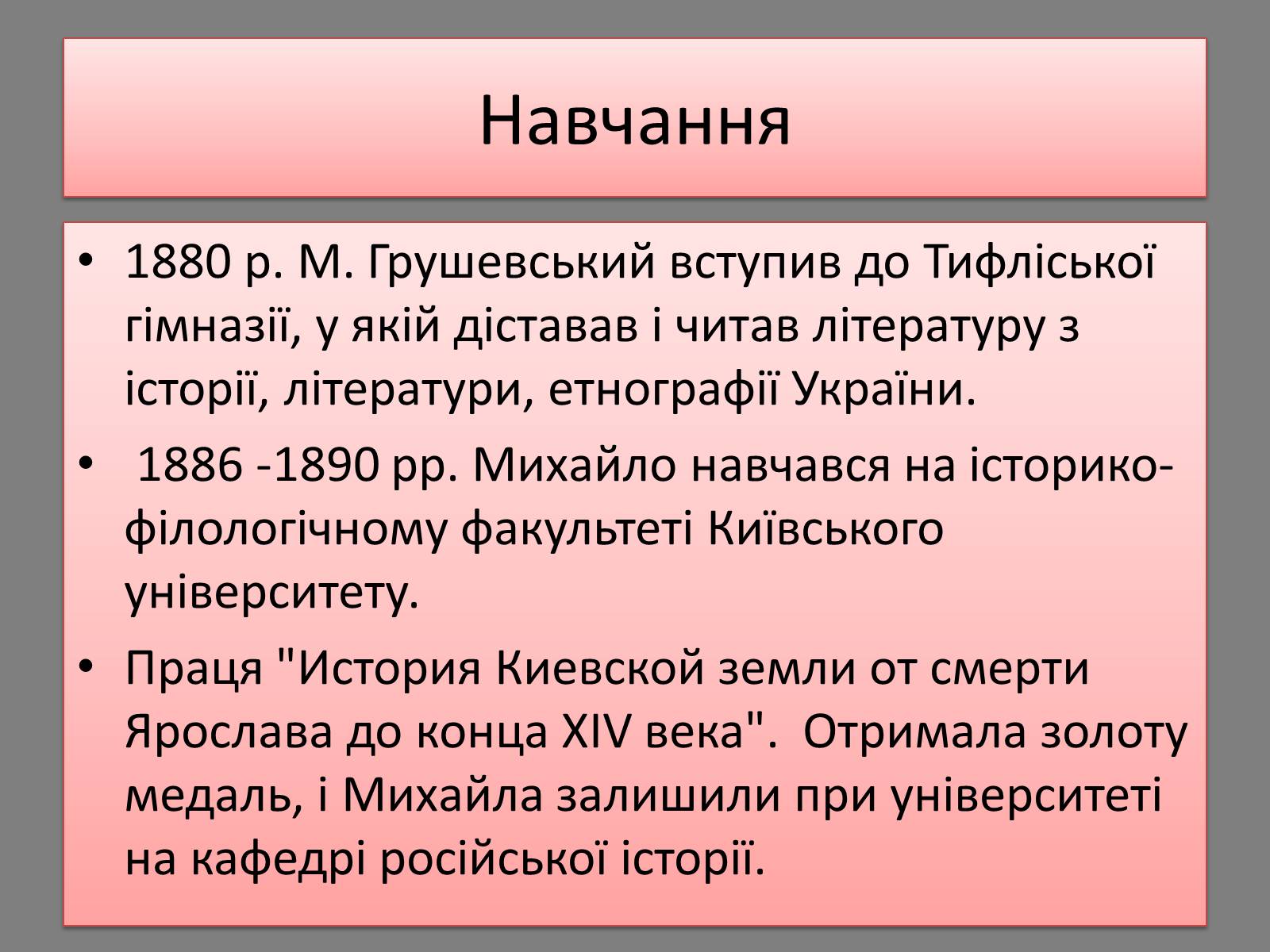 Навчання

• 1880 р. М. Грушевський вступив до Тифліської гімназії, у якій діставав і читав літературу з історії, літератури, етнографії України.

• 1886 -1890 рр. Михайло навчався на історико-філологічному факультеті Київського університету.

• Праця "История Киевской земли от смерти Ярослава до конца XIV века". Отримала золоту медаль, і Михайла залишили при університеті на кафедрі російської історії.